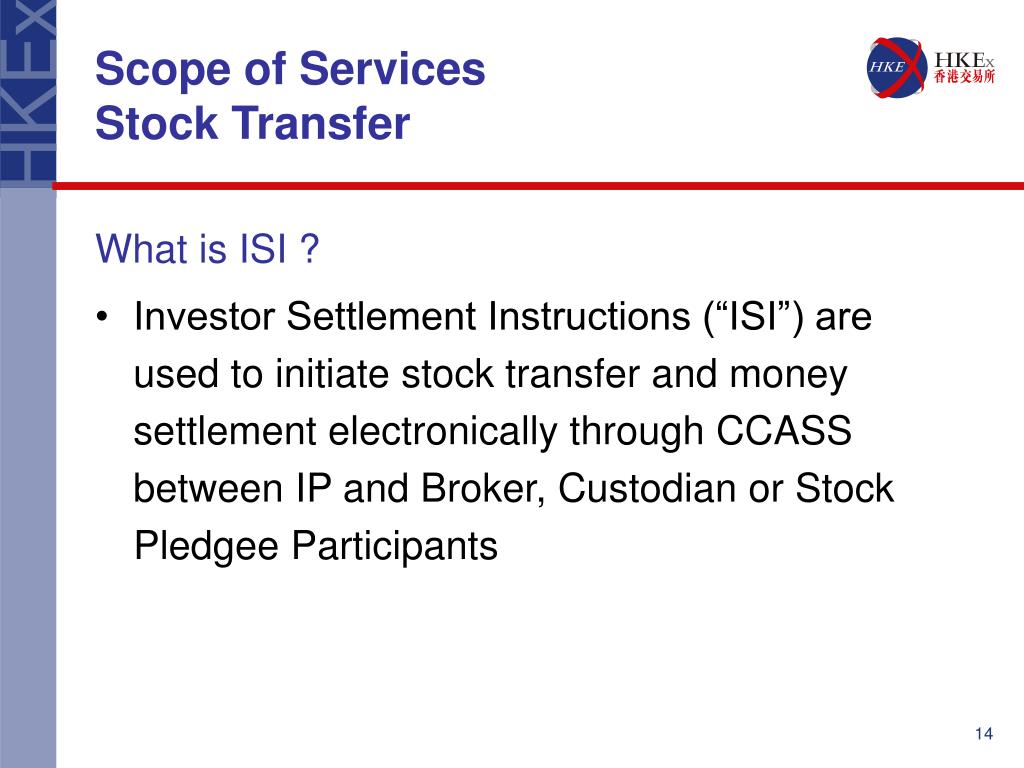 HKEx

Scope of Services
Stock Transfer

HKE HKEx 香港交易所

What is ISI ?

• Investor Settlement Instructions (“ISI”) are used to initiate stock transfer and money settlement electronically through CCASS between IP and Broker, Custodian or Stock Pledgee Participants

14